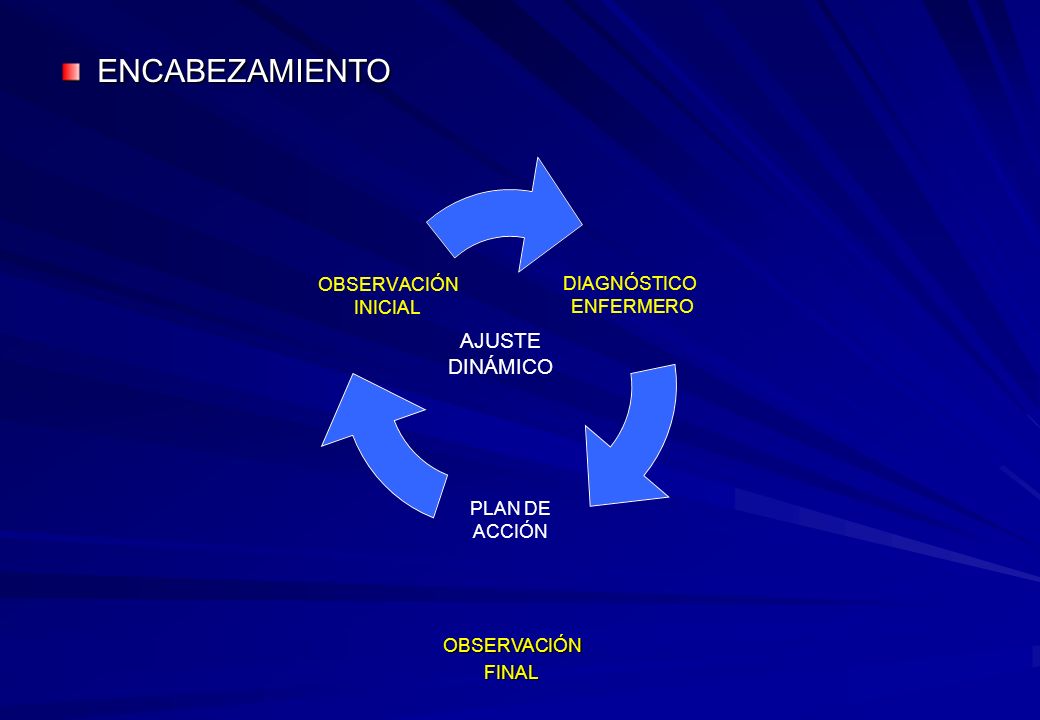 ENCABEZAMIENTO

OBSERVACIÓN INICIAL

DIAGNÓSTICO ENFERMERO

AJUSTE DINÁMICO

PLAN DE ACCIÓN

OBSERVACIÓN FINAL